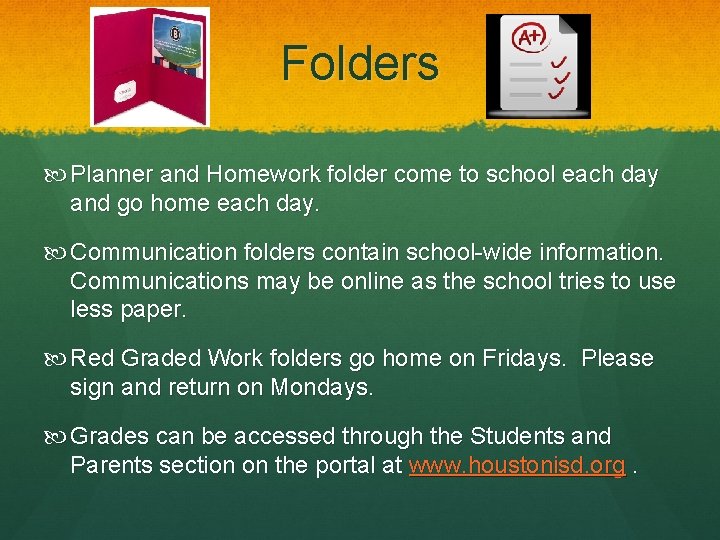 Folders

A+

Planner and Homework folder come to school each day and go home each day.

Communication folders contain school-wide information. Communications may be online as the school tries to use less paper.

Red Graded Work folders go home on Fridays. Please sign and return on Mondays.

Grades can be accessed through the Students and Parents section on the portal at www.houstonisd.org .